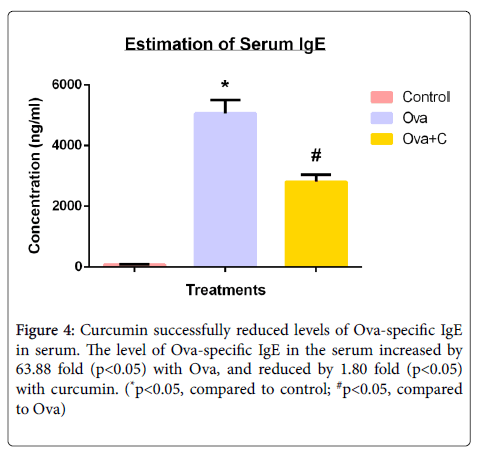 Estimation of Serum IgE

Concentration (ng/ml)

6000
4000
2000
0

*
#

Control
Ova
Ova+C

Treatments

Figure 4: Curcumin successfully reduced levels of Ova-specific IgE in serum. The level of Ova-specific IgE in the serum increased by 63.88 fold (p<0.05) with Ova, and reduced by 1.80 fold (p<0.05) with curcumin. ($^*$p<0.05, compared to control; $^\#$p<0.05, compared to Ova)